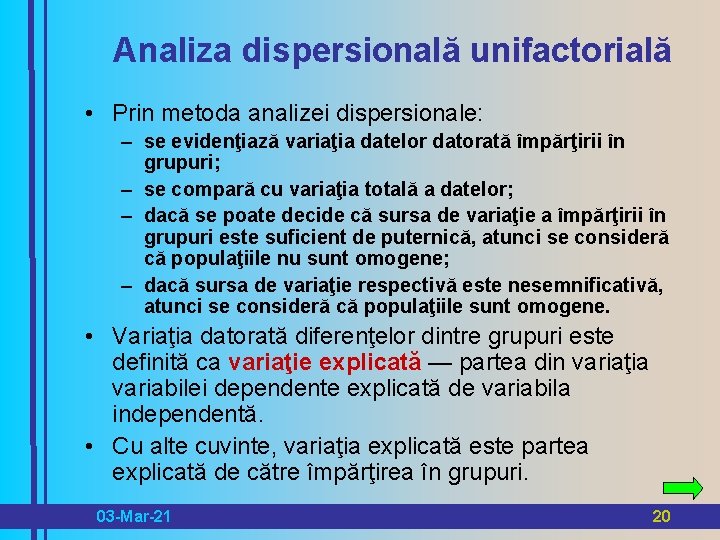 Analiza dispersională unifactorială

• Prin metoda analizei dispersionale:
– se evidenţiază variaţia datelor datorată împărţirii în grupuri;
– se compară cu variaţia totală a datelor;
– dacă se poate decide că sursa de variaţie a împărţirii în grupuri este suficient de puternică, atunci se consideră că populaţiile nu sunt omogene;
– dacă sursa de variaţie respectivă este nesemnificativă, atunci se consideră că populaţiile sunt omogene.

• Variaţia datorată diferenţelor dintre grupuri este definită ca variaţie explicată — partea din variaţia variabilei dependente explicată de variabila independentă.

• Cu alte cuvinte, variaţia explicată este partea explicată de către împărţirea în grupuri.

03-Mar-21
20